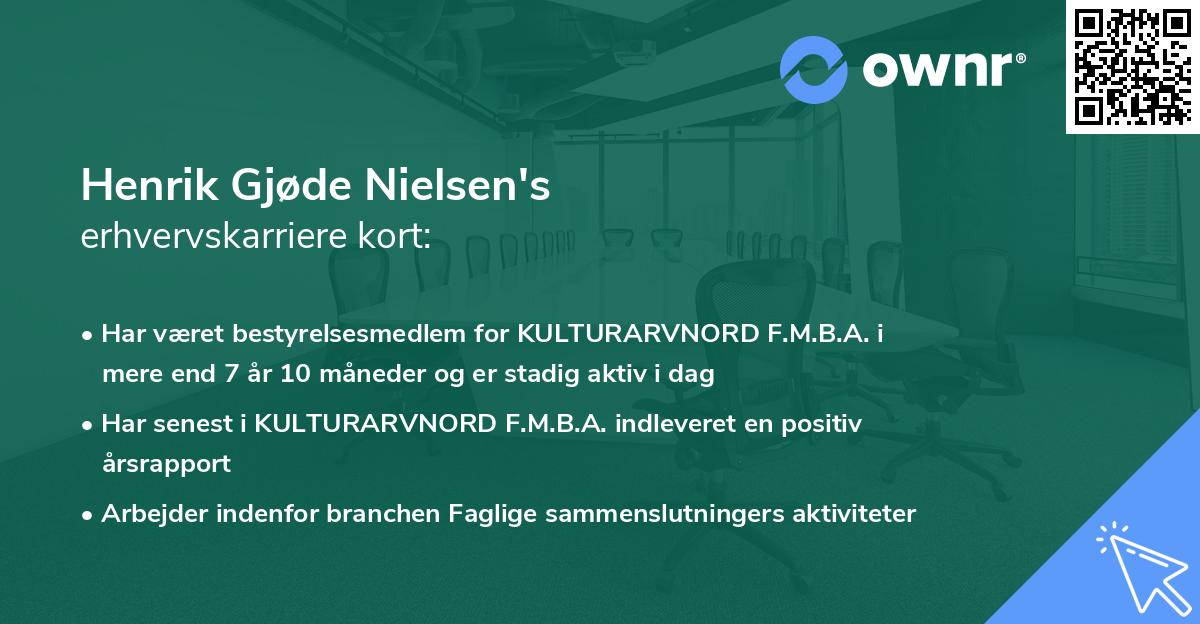 ownr®

Henrik Gjøde Nielsen's
erhvervskarriere kort:

• Har været bestyrelsesmedlem for KULTURARVNORD F.M.B.A. i mere end 7 år 10 måneder og er stadig aktiv i dag
• Har senest i KULTURARVNORD F.M.B.A. indleveret en positiv årsrapport
• Arbejder indenfor branchen Faglige sammenslutningers aktiviteter